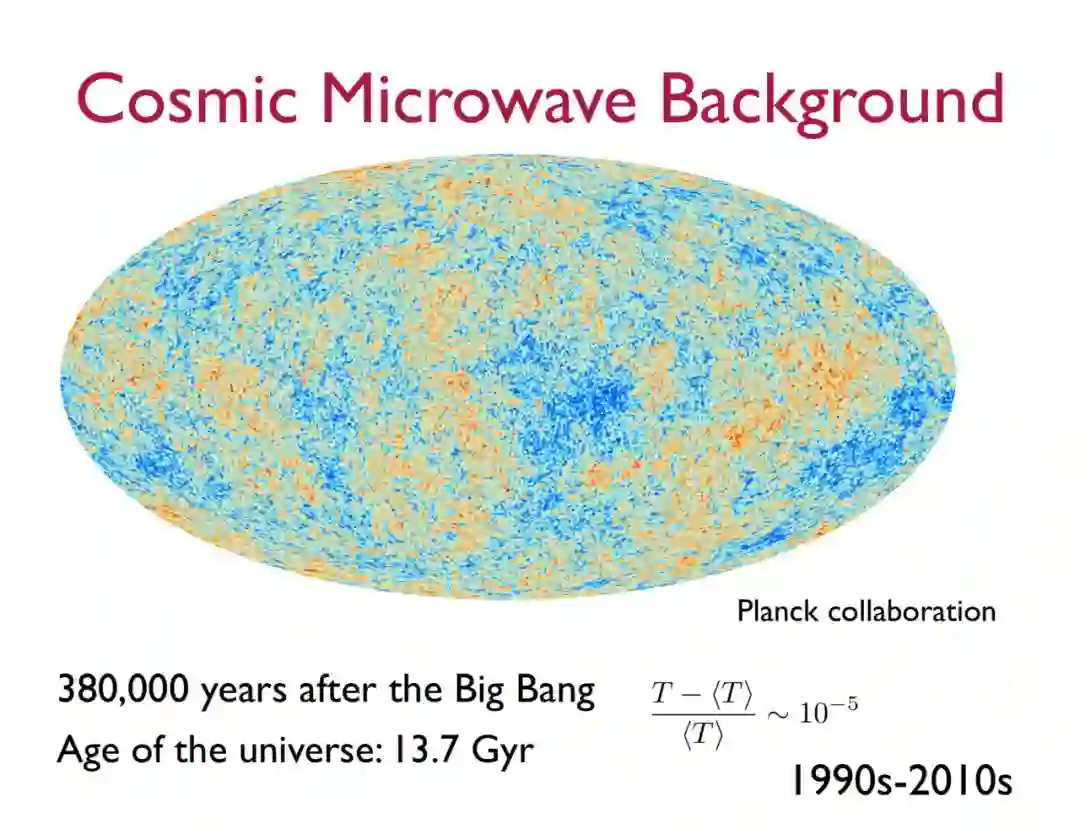 Cosmic Microwave Background

Planck collaboration

380,000 years after the Big Bang

Age of the universe: 13.7 Gyr

$\frac{T - \langle T \rangle}{\langle T \rangle} \sim 10^{-5}$

1990s-2010s